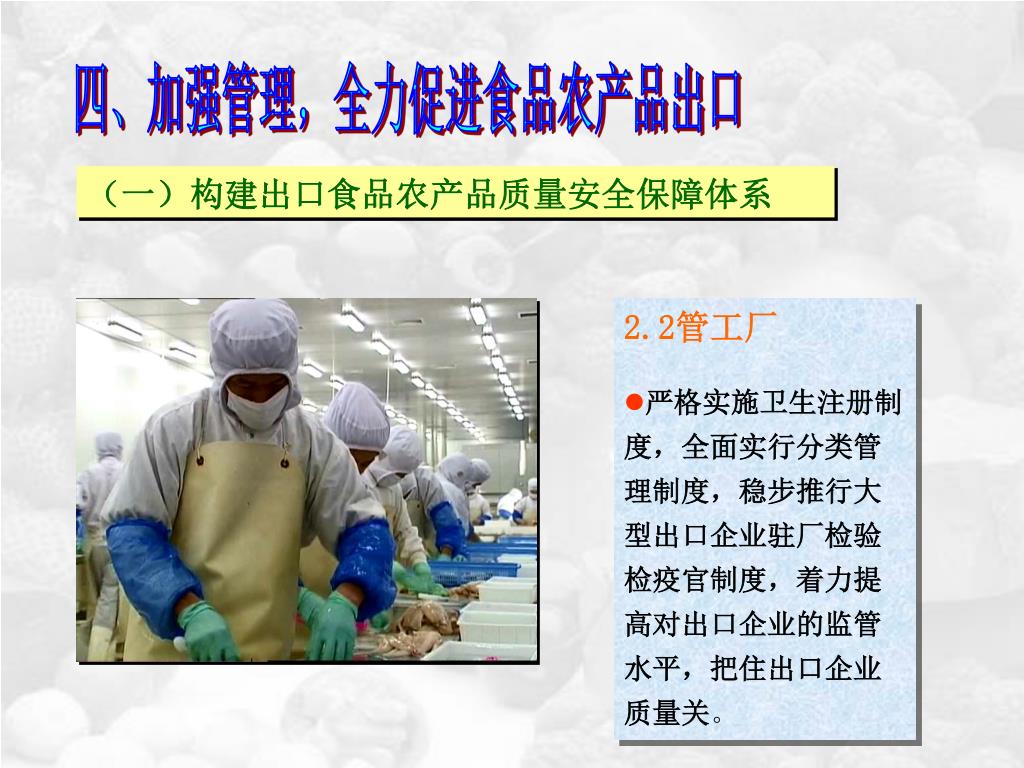 四、加强管理，全力促进食品农产品出口

（一）构建出口食品农产品质量安全保障体系

2.2管工厂

●严格实施卫生注册制度，全面实行分类管理制度，稳步推行大型出口企业驻厂检验检疫官制度，着力提高对出口企业的监管水平，把住出口企业质量关。